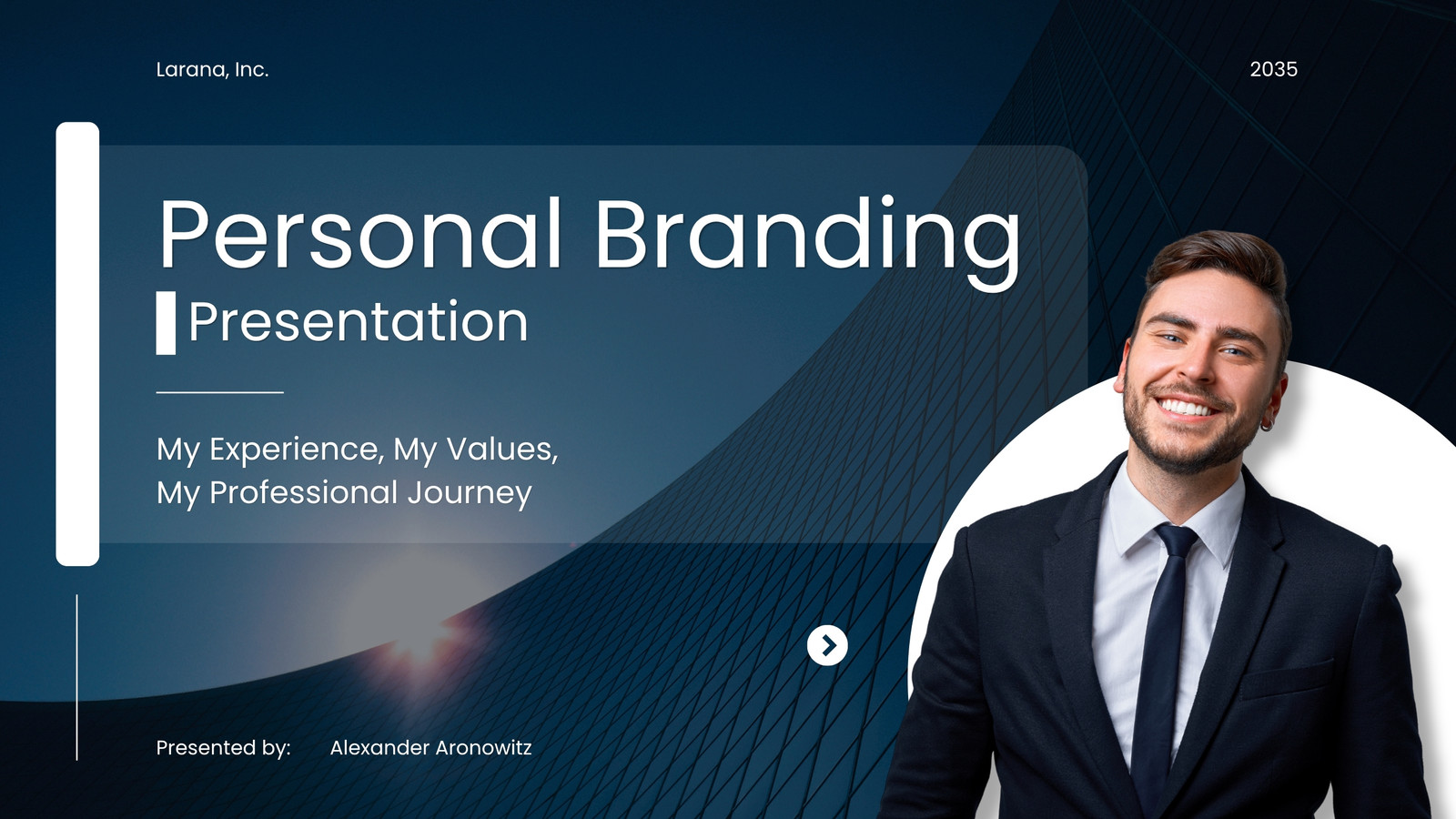 Larana, Inc.

2035

Personal Branding

Presentation

My Experience, My Values, My Professional Journey

Presented by: Alexander Aronowitz